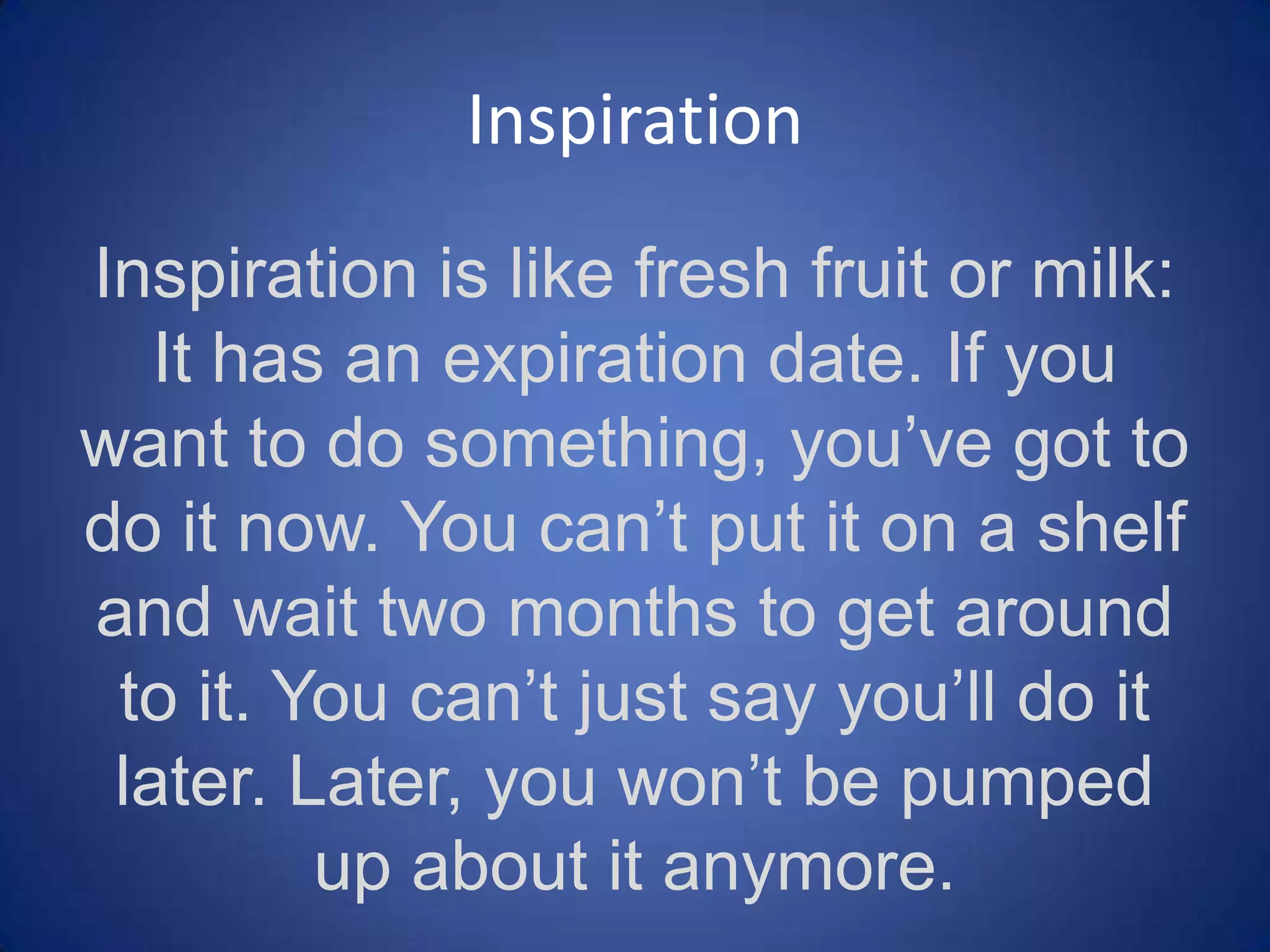 Inspiration

Inspiration is like fresh fruit or milk: It has an expiration date. If you want to do something, you’ve got to do it now. You can’t put it on a shelf and wait two months to get around to it. You can’t just say you’ll do it later. Later, you won’t be pumped up about it anymore.